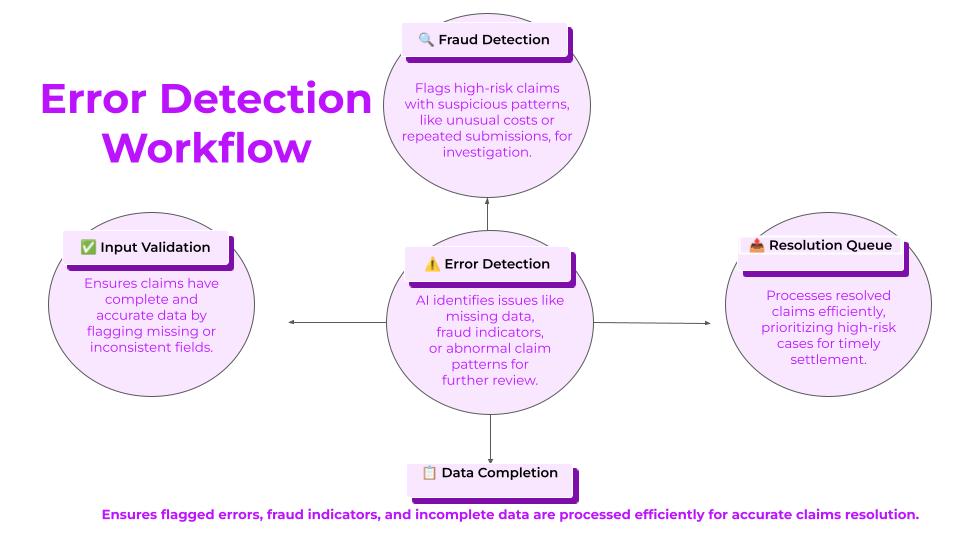 Error Detection Workflow

🔍 Fraud Detection

Flags high-risk claims with suspicious patterns, like unusual costs or repeated submissions, for investigation.

✅ Input Validation

Ensures claims have complete and accurate data by flagging missing or inconsistent fields.

⚠️ Error Detection

AI identifies issues like missing data, fraud indicators, or abnormal claim patterns for further review.

📤 Resolution Queue

Processes resolved claims efficiently, prioritizing high-risk cases for timely settlement.

📋 Data Completion

Ensures flagged errors, fraud indicators, and incomplete data are processed efficiently for accurate claims resolution.